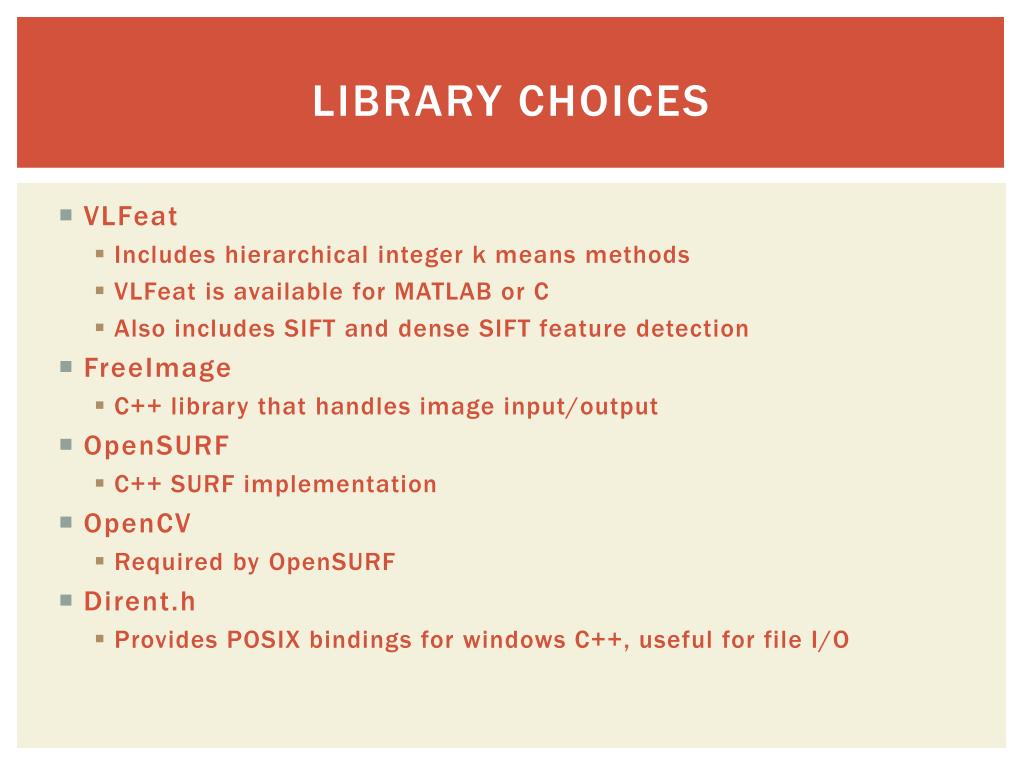 LIBRARY CHOICES

- VLFeat
  - Includes hierarchical integer k means methods
  - VLFeat is available for MATLAB or C
  - Also includes SIFT and dense SIFT feature detection
- FreeImage
  - C++ library that handles image input/output
- OpenSURF
  - C++ SURF implementation
- OpenCV
  - Required by OpenSURF
- Dirent.h
  - Provides POSIX bindings for windows C++, useful for file I/O